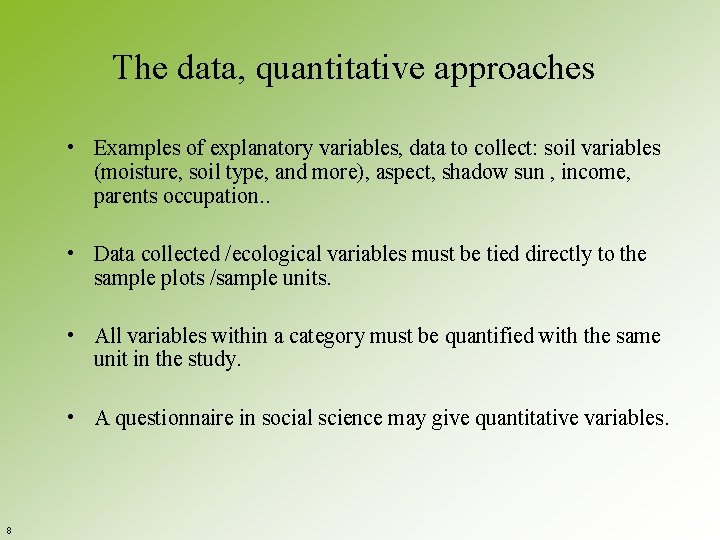 The data, quantitative approaches

• Examples of explanatory variables, data to collect: soil variables (moisture, soil type, and more), aspect, shadow sun , income, parents occupation..

• Data collected /ecological variables must be tied directly to the sample plots /sample units.

• All variables within a category must be quantified with the same unit in the study.

• A questionnaire in social science may give quantitative variables.

8